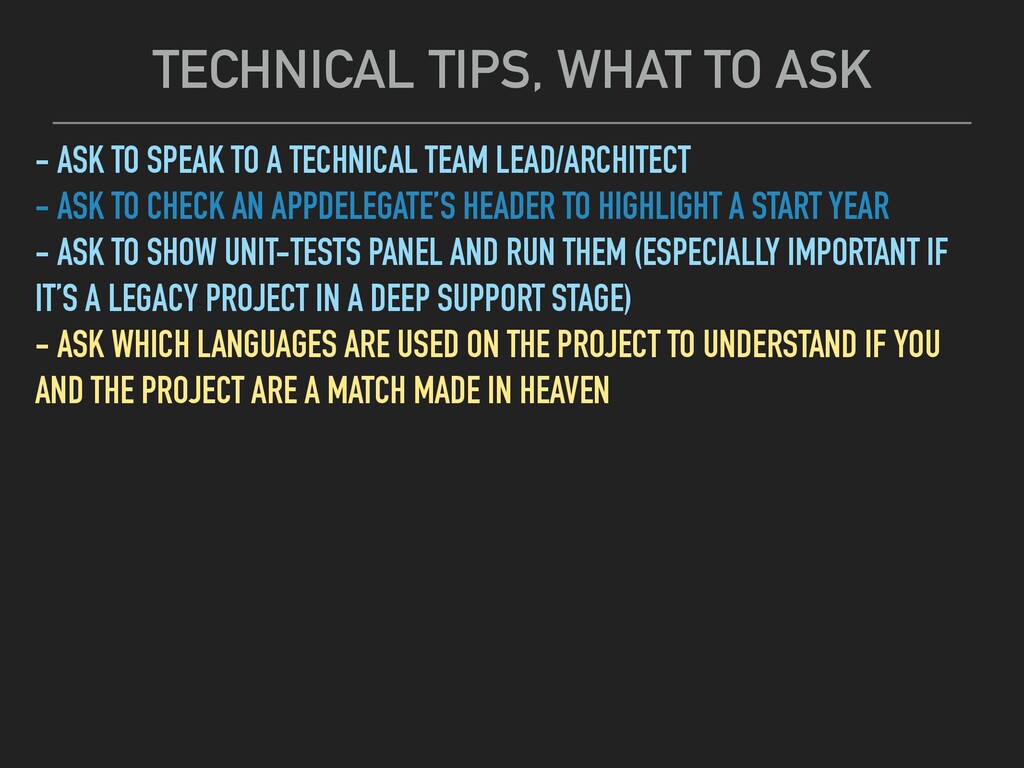 TECHNICAL TIPS, WHAT TO ASK

- ASK TO SPEAK TO A TECHNICAL TEAM LEAD/ARCHITECT
- ASK TO CHECK AN APPDELEGATE'S HEADER TO HIGHLIGHT A START YEAR
- ASK TO SHOW UNIT-TESTS PANEL AND RUN THEM (ESPECIALLY IMPORTANT IF IT'S A LEGACY PROJECT IN A DEEP SUPPORT STAGE)
- ASK WHICH LANGUAGES ARE USED ON THE PROJECT TO UNDERSTAND IF YOU AND THE PROJECT ARE A MATCH MADE IN HEAVEN